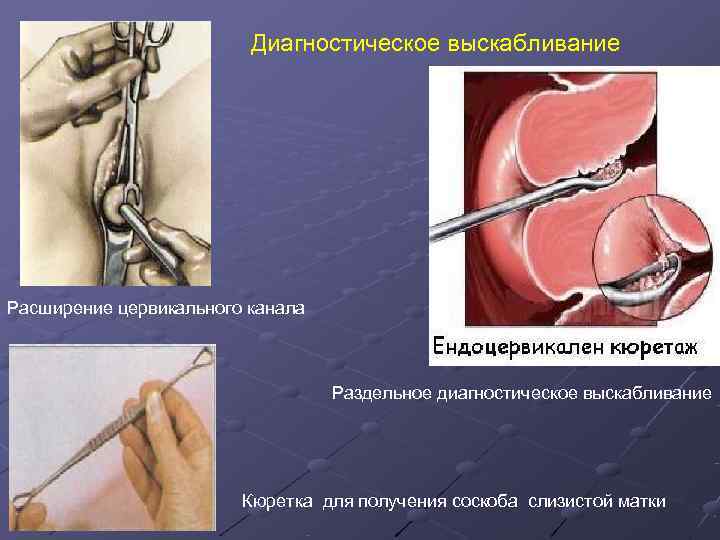 Диагностическое выскабливание

Расширение цервикального канала

Ендоцервикален кюретаж

Раздельное диагностическое выскабливание

Кюретка  для получения соскоба  слизистой матки